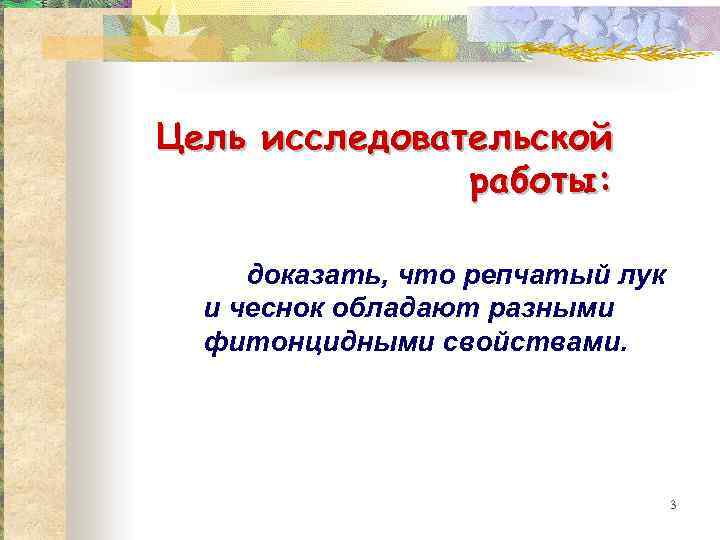 Цель исследовательской работы:

доказать, что репчатый лук и чеснок обладают разными фитонцидными свойствами.

3